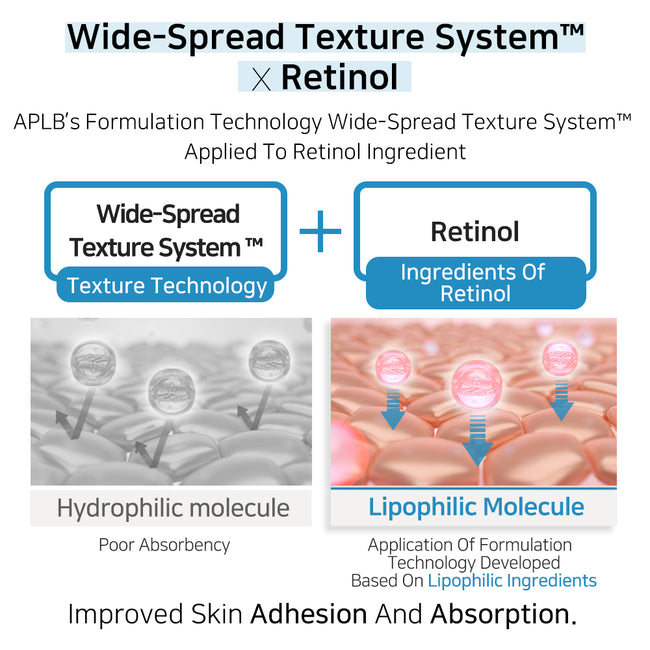 Wide-Spread Texture System™
X Retinol

APLB's Formulation Technology Wide-Spread Texture System™ Applied To Retinol Ingredient

Wide-Spread Texture System ™
Texture Technology

+

Retinol
Ingredients Of Retinol

Hydrophilic molecule

Poor Absorbency

Lipophilic Molecule

Application Of Formulation Technology Developed Based On Lipophilic Ingredients

Improved Skin Adhesion And Absorption.